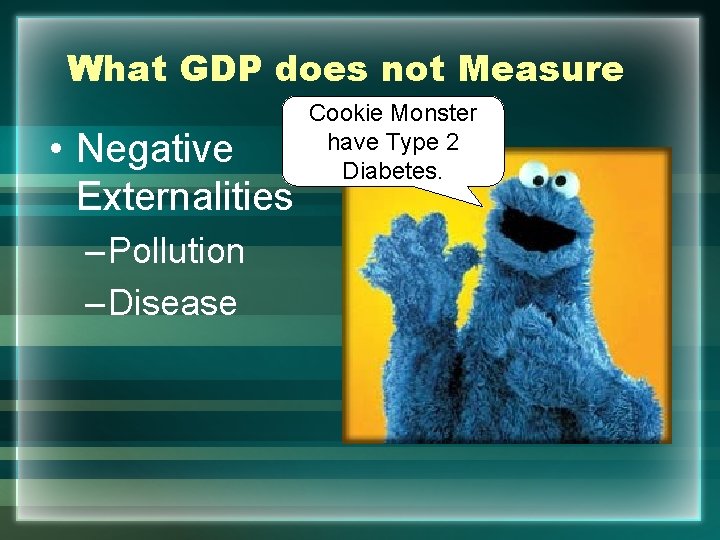 What GDP does not Measure

• Negative Externalities
– Pollution
– Disease

Cookie Monster have Type 2 Diabetes.